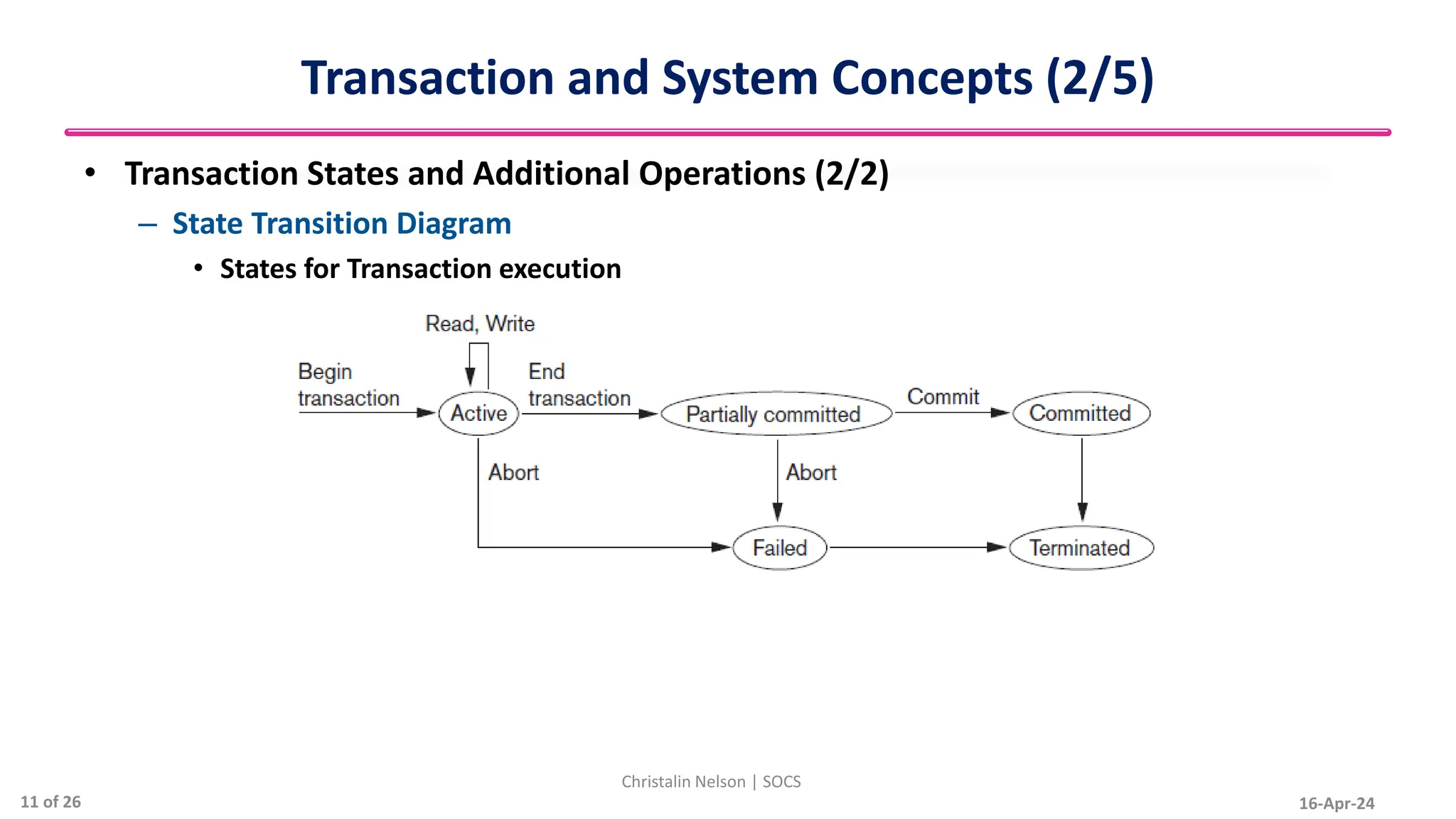 Transaction and System Concepts (2/5)

• Transaction States and Additional Operations (2/2)

– State Transition Diagram

• States for Transaction execution

Read, Write

Begin transaction

Active

End transaction

Partially committed

Commit

Committed

Abort

Abort

Failed

Terminated

Christalin Nelson | SOCS

11 of 26

16-Apr-24